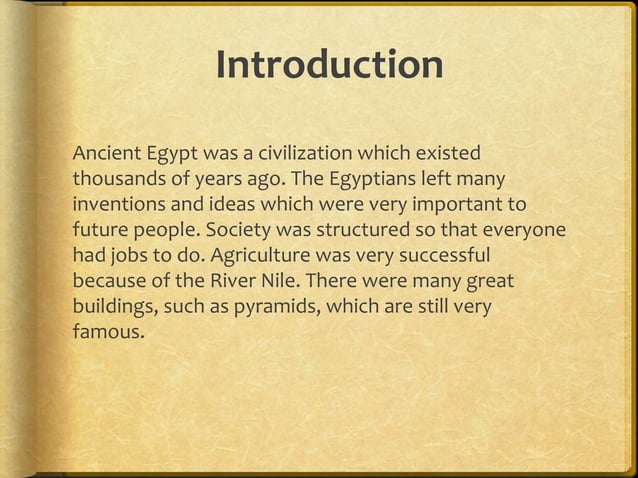 Introduction

Ancient Egypt was a civilization which existed thousands of years ago. The Egyptians left many inventions and ideas which were very important to future people. Society was structured so that everyone had jobs to do. Agriculture was very successful because of the River Nile. There were many great buildings, such as pyramids, which are still very famous.